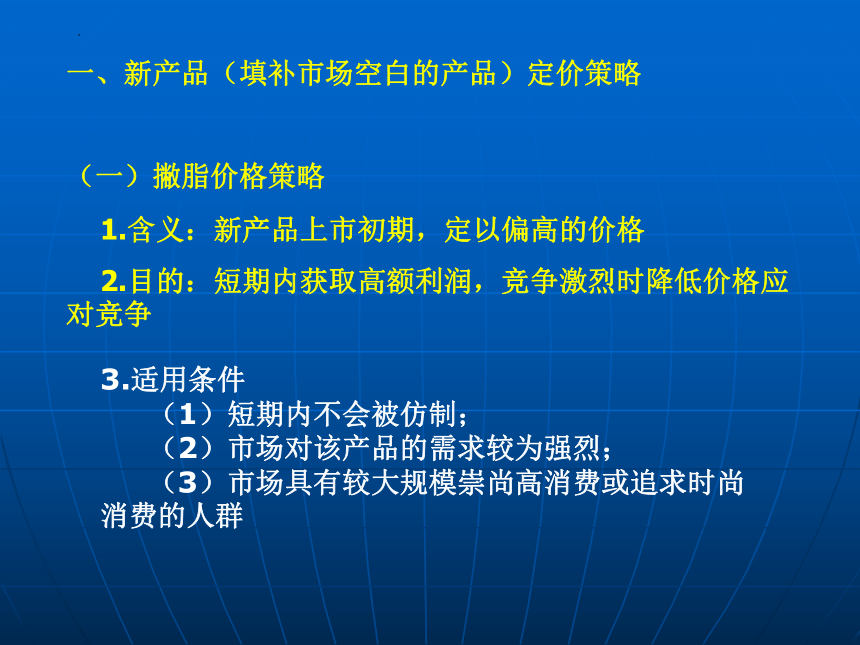 一、新产品（填补市场空白的产品）定价策略

（一）撇脂价格策略

1.含义：新产品上市初期，定以偏高的价格

2.目的：短期内获取高额利润，竞争激烈时降低价格应对竞争

3.适用条件

（1）短期内不会被仿制；

（2）市场对该产品的需求较为强烈；

（3）市场具有较大规模崇尚高消费或追求时尚消费的人群